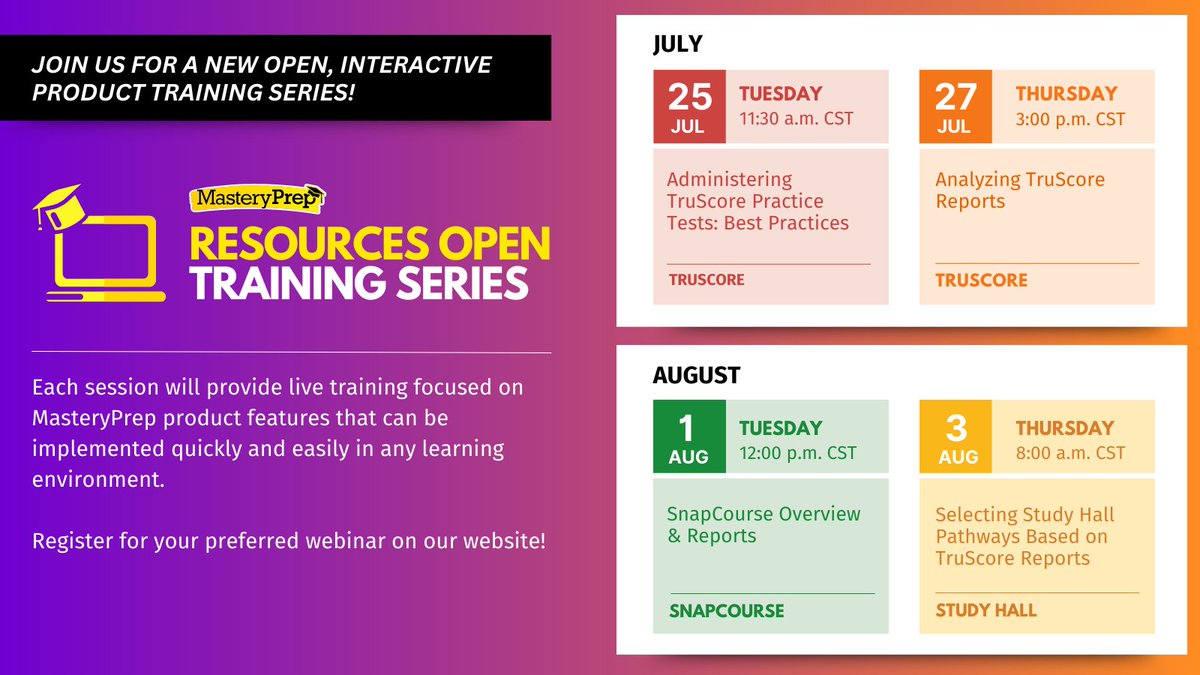 JOIN US FOR A NEW OPEN, INTERACTIVE PRODUCT TRAINING SERIES!

MasteryPrep

RESOURCES OPEN TRAINING SERIES

Each session will provide live training focused on MasteryPrep product features that can be implemented quickly and easily in any learning environment.

Register for your preferred webinar on our website!

JULY

25 JUL
TUESDAY
11:30 a.m. CST
Administering TruScore Practice Tests: Best Practices
TRUSCORE

27 JUL
THURSDAY
3:00 p.m. CST
Analyzing TruScore Reports
TRUSCORE

AUGUST

1 AUG
TUESDAY
12:00 p.m. CST
SnapCourse Overview & Reports
SNAPCOURSE

3 AUG
THURSDAY
8:00 a.m. CST
Selecting Study Hall Pathways Based on TruScore Reports
STUDY HALL